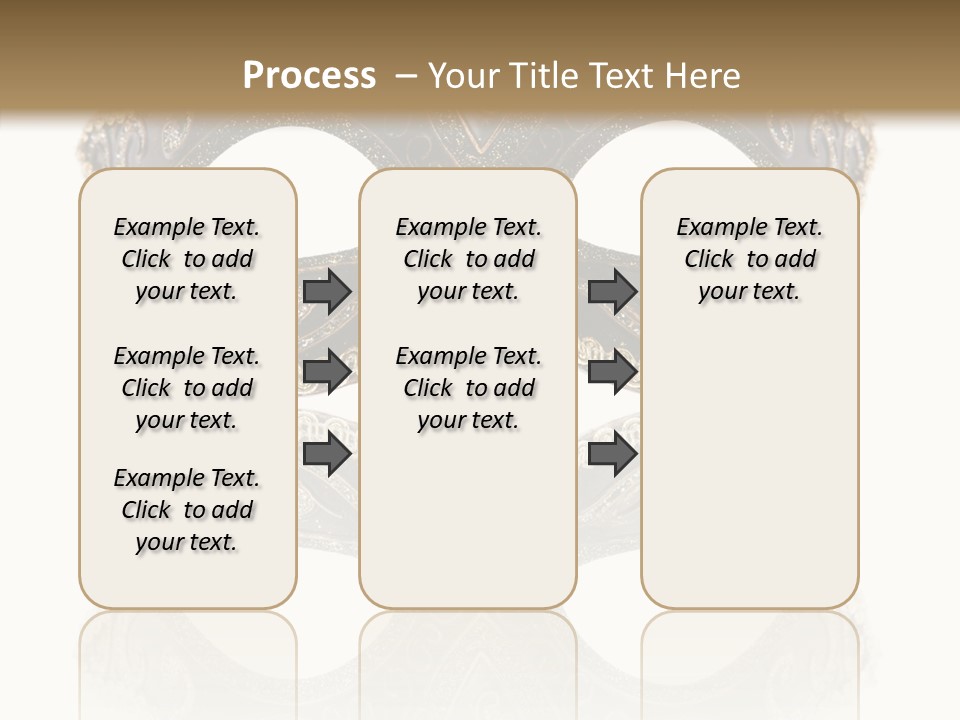 Process – Your Title Text Here

Example Text. Click to add your text.

Example Text. Click to add your text.

Example Text. Click to add your text.

Example Text. Click to add your text.

Example Text. Click to add your text.

Example Text. Click to add your text.